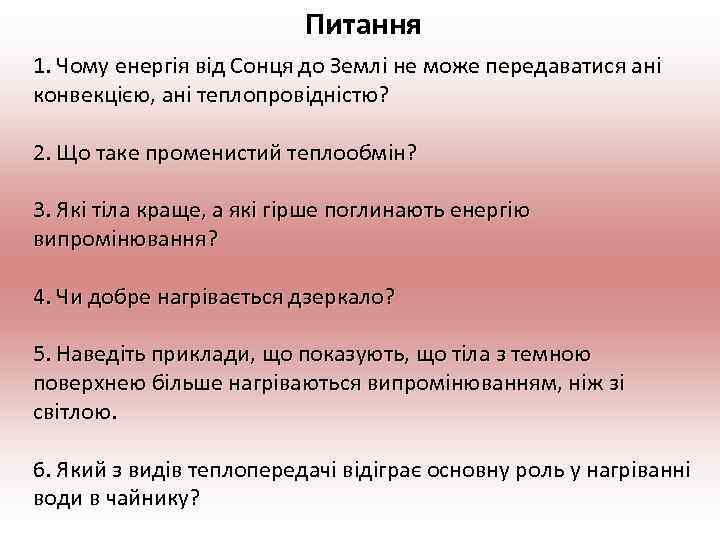 Питання

1. Чому енергія від Сонця до Землі не може передаватися ані конвекцією, ані теплопровідністю?

2. Що таке променистий теплообмін?

3. Які тіла краще, а які гірше поглинають енергію випромінювання?

4. Чи добре нагрівається дзеркало?

5. Наведіть приклади, що показують, що тіла з темною поверхнею більше нагріваються випромінюванням, ніж зі світлою.

6. Який з видів теплопередачі відіграє основну роль у нагріванні води в чайнику?